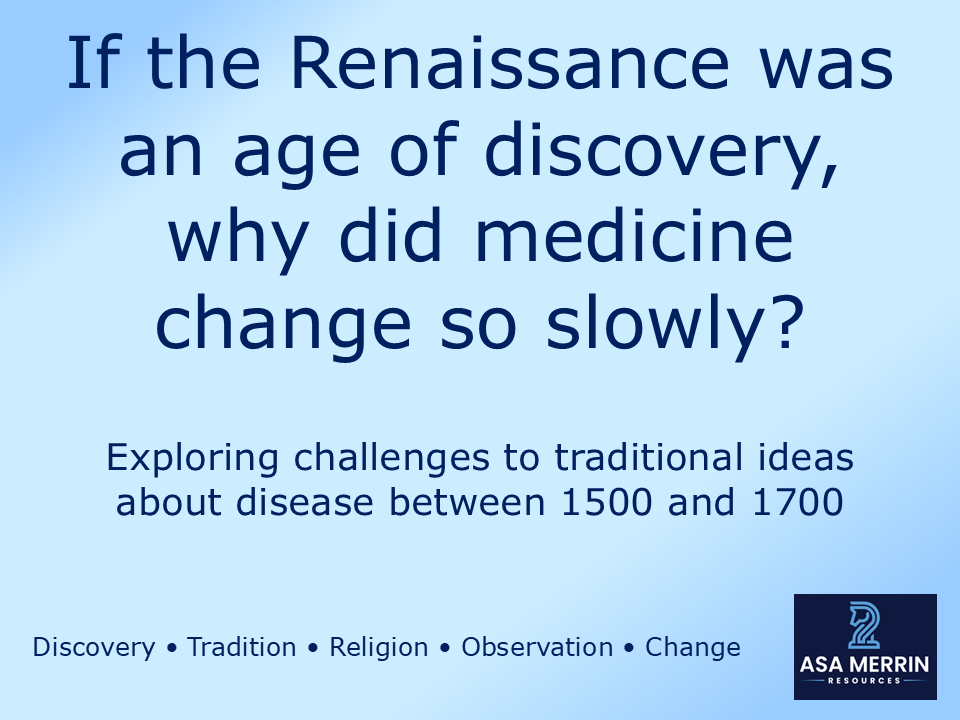 If the Renaissance was an age of discovery, why did medicine change so slowly?

Exploring challenges to traditional ideas about disease between 1500 and 1700

Discovery • Tradition • Religion • Observation • Change

ASA MERRIN
RESOURCES